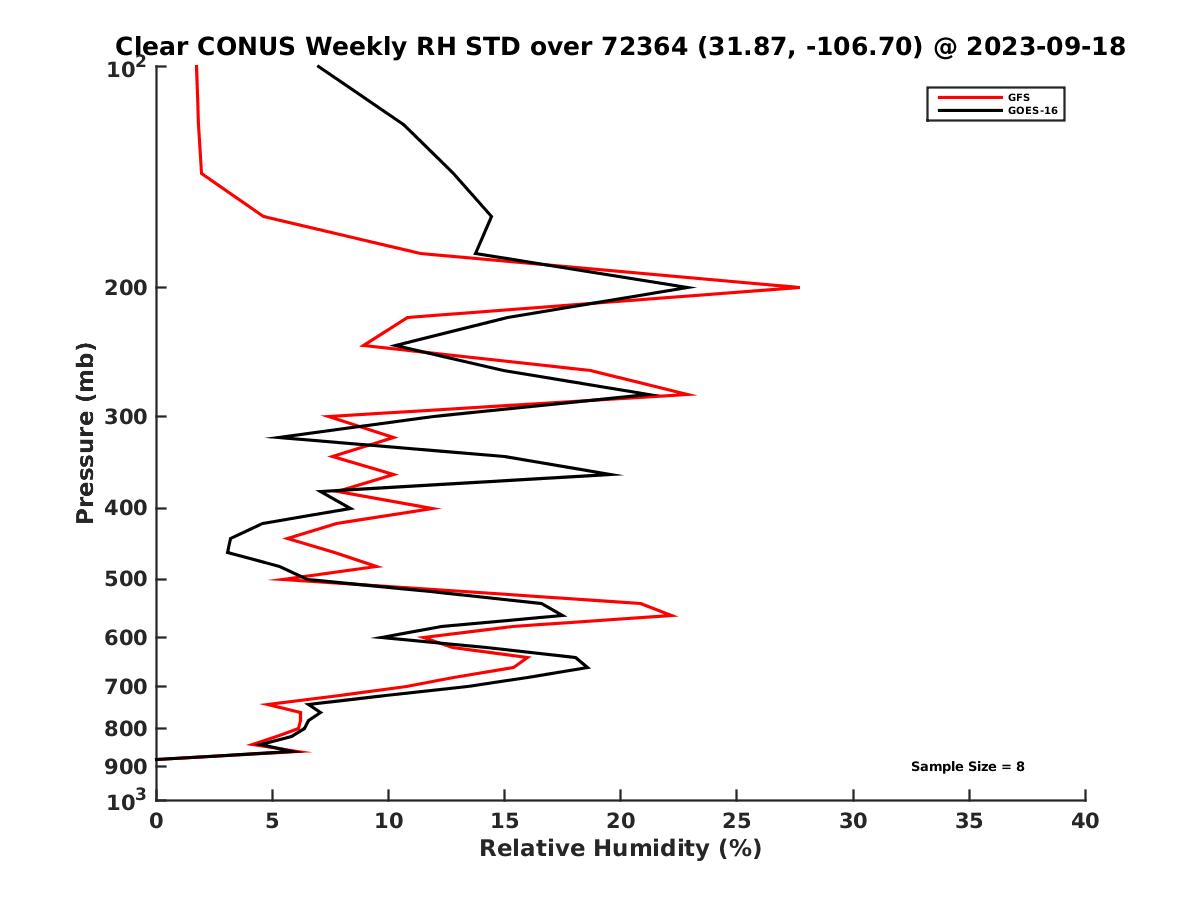 Clear CONUS Weekly RH STD over 72364 (31.87, -106.70) @ 2023-09-18

GFS
GOES-16

Pressure (mb)

$10^2$
200
300
400
500
600
700
800
900
$10^3$

Sample Size = 8

0 5 10 15 20 25 30 35 40

Relative Humidity (%)